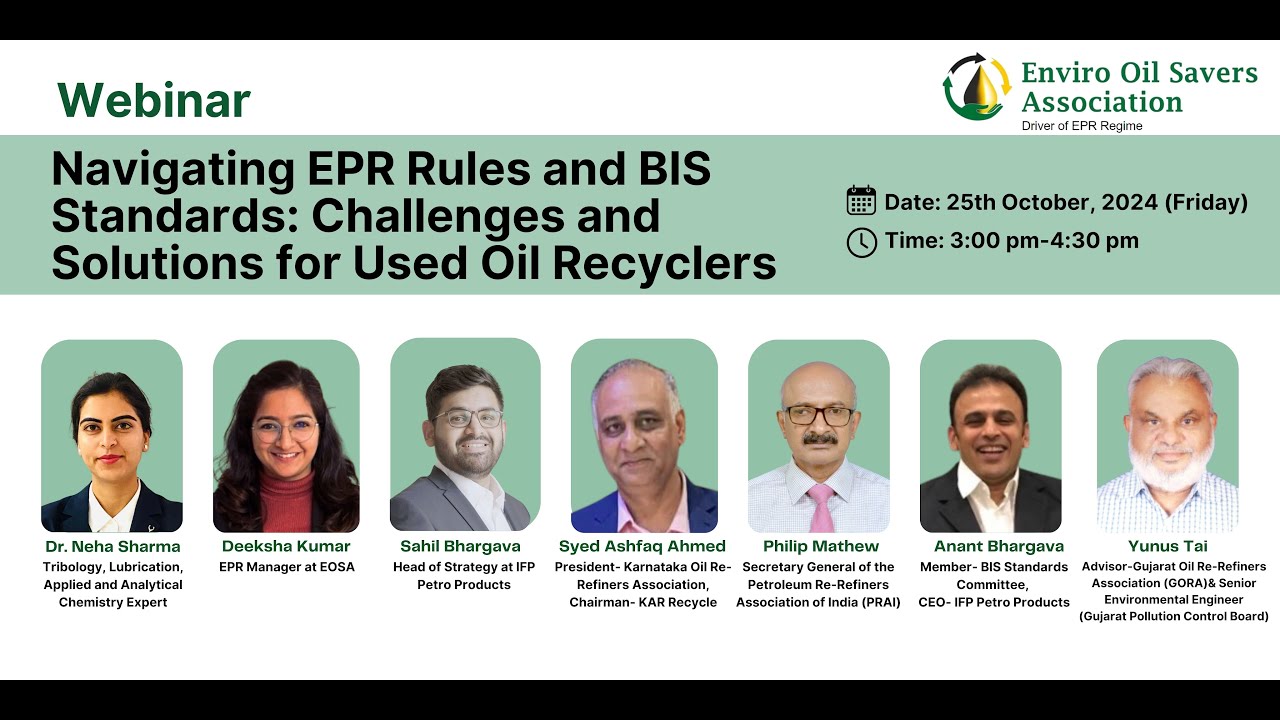 Webinar

Enviro Oil Savers Association
Driver of EPR Regime

Navigating EPR Rules and BIS Standards: Challenges and Solutions for Used Oil Recyclers

Date: 25th October, 2024 (Friday)
Time: 3:00 pm-4:30 pm

Dr. Neha Sharma
Tribology, Lubrication, Applied and Analytical Chemistry Expert

Deeksha Kumar
EPR Manager at EOSA

Sahil Bhargava
Head of Strategy at IFP Petro Products

Syed Ashfaq Ahmed
President- Karnataka Oil Re-Refiners Association, Chairman- KAR Recycle

Philip Mathew
Secretary General of the Petroleum Re-Refiners Association of India (PRAI)

Anant Bhargava
Member- BIS Standards Committee, CEO- IFP Petro Products

Yunus Tai
Advisor-Gujarat Oil Re-Refiners Association (GORA)& Senior Environmental Engineer (Gujarat Pollution Control Board)